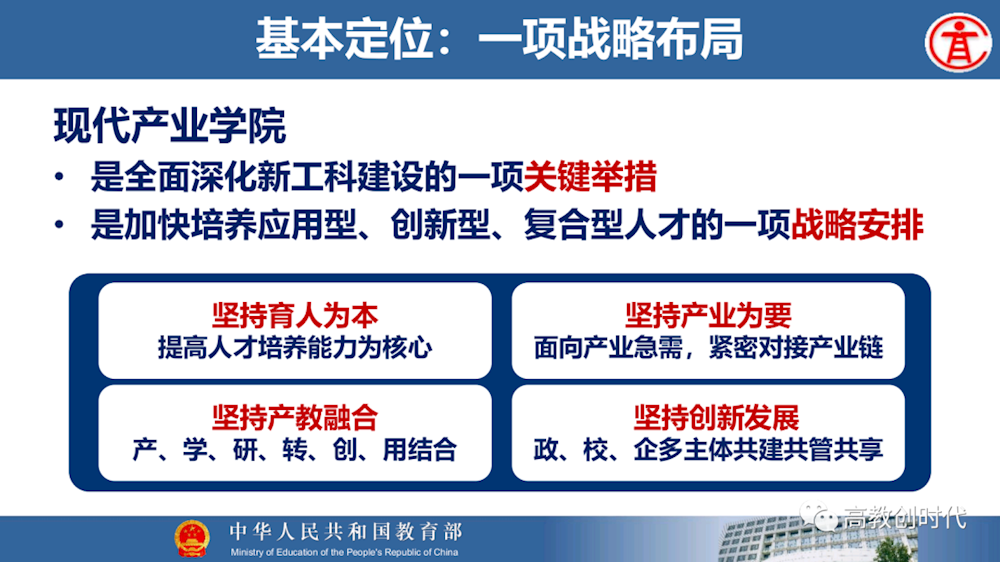 基本定位：一项战略布局

现代产业学院

• 是全面深化新工科建设的一项关键举措

• 是加快培养应用型、创新型、复合型人才的一项战略安排

坚持育人为本
提高人才培养能力为核心

坚持产业为要
面向产业急需，紧密对接产业链

坚持产教融合
产、学、研、转、创、用结合

坚持创新发展
政、校、企多主体共建共管共享

中华人民共和国教育部
Ministry of Education of the People's Republic of China

高教创时代